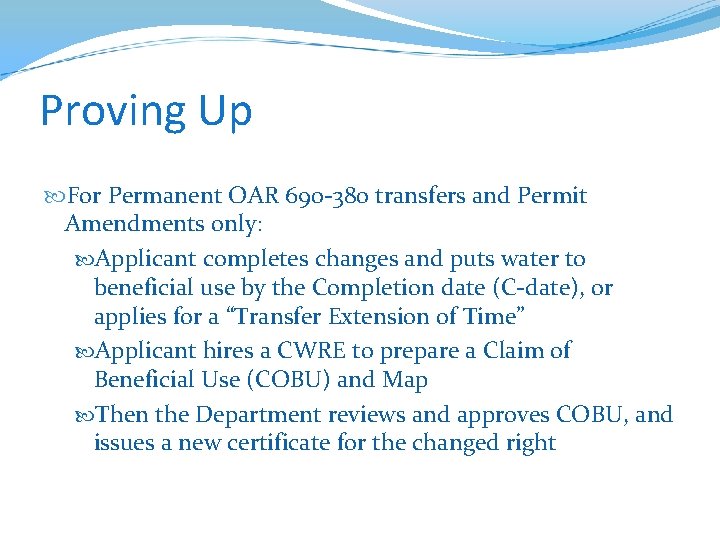 Proving Up

For Permanent OAR 690-380 transfers and Permit Amendments only:

Applicant completes changes and puts water to beneficial use by the Completion date (C-date), or applies for a “Transfer Extension of Time”

Applicant hires a CWRE to prepare a Claim of Beneficial Use (COBU) and Map

Then the Department reviews and approves COBU, and issues a new certificate for the changed right